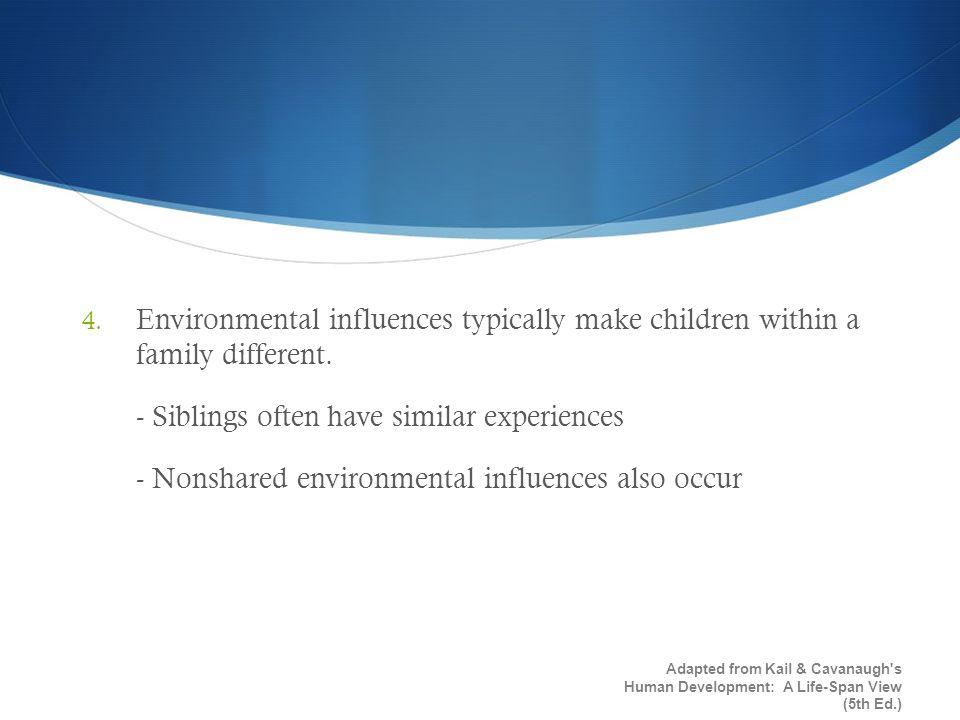 4. Environmental influences typically make children within a family different.

- Siblings often have similar experiences

- Nonshared environmental influences also occur

Adapted from Kail & Cavanaugh's Human Development: A Life-Span View (5th Ed.)